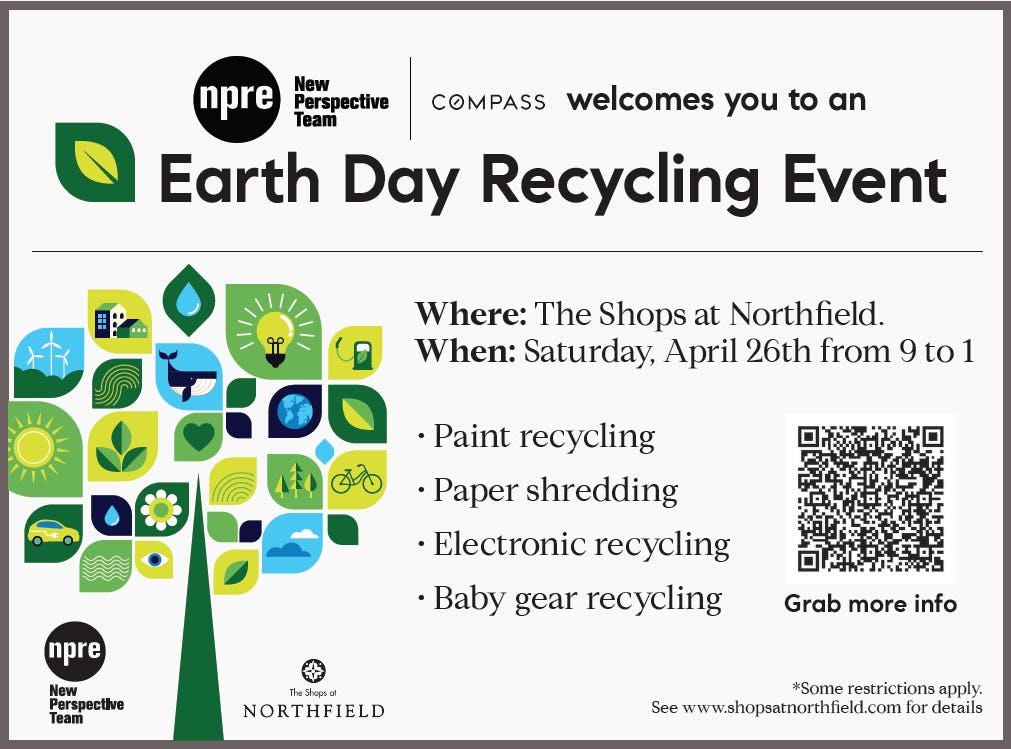 npre New Perspective Team

COMPASS welcomes you to an

Earth Day Recycling Event

Where: The Shops at Northfield.
When: Saturday, April 26th from 9 to 1

· Paint recycling
· Paper shredding
· Electronic recycling
· Baby gear recycling

Grab more info

npre New Perspective Team

The Shops at NORTHFIELD

*Some restrictions apply.
See www.shopsatnorthfield.com for details